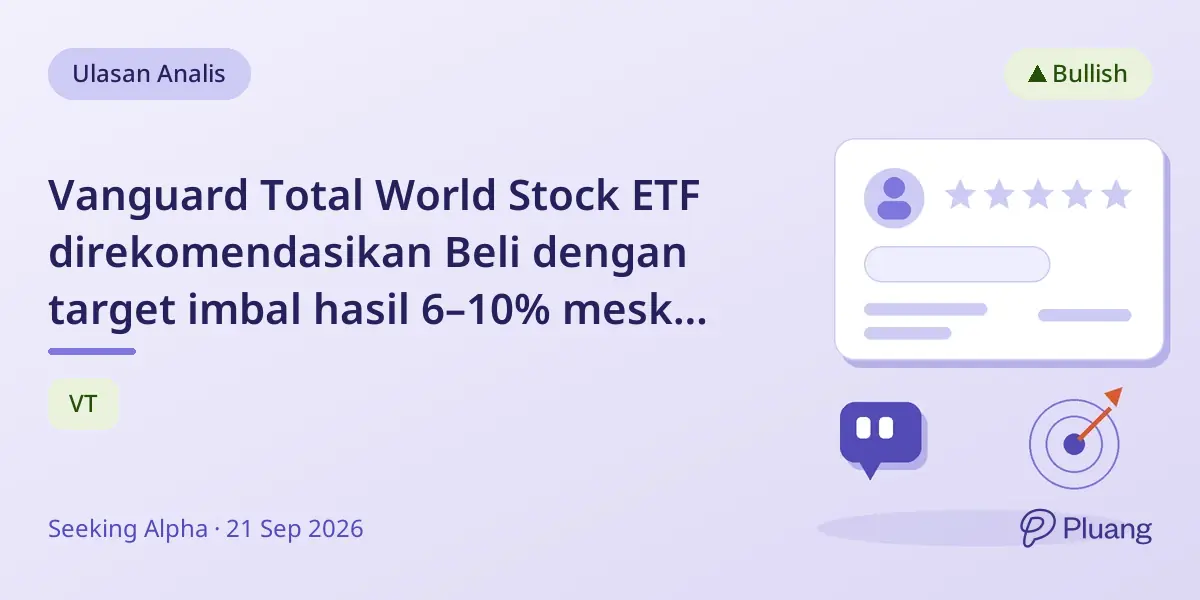 Ulasan Analis

▲ Bullish

Vanguard Total World Stock ETF direkomendasikan Beli dengan target imbal hasil 6–10% mesk...

VT

Seeking Alpha · 21 Sep 2026

Pluang